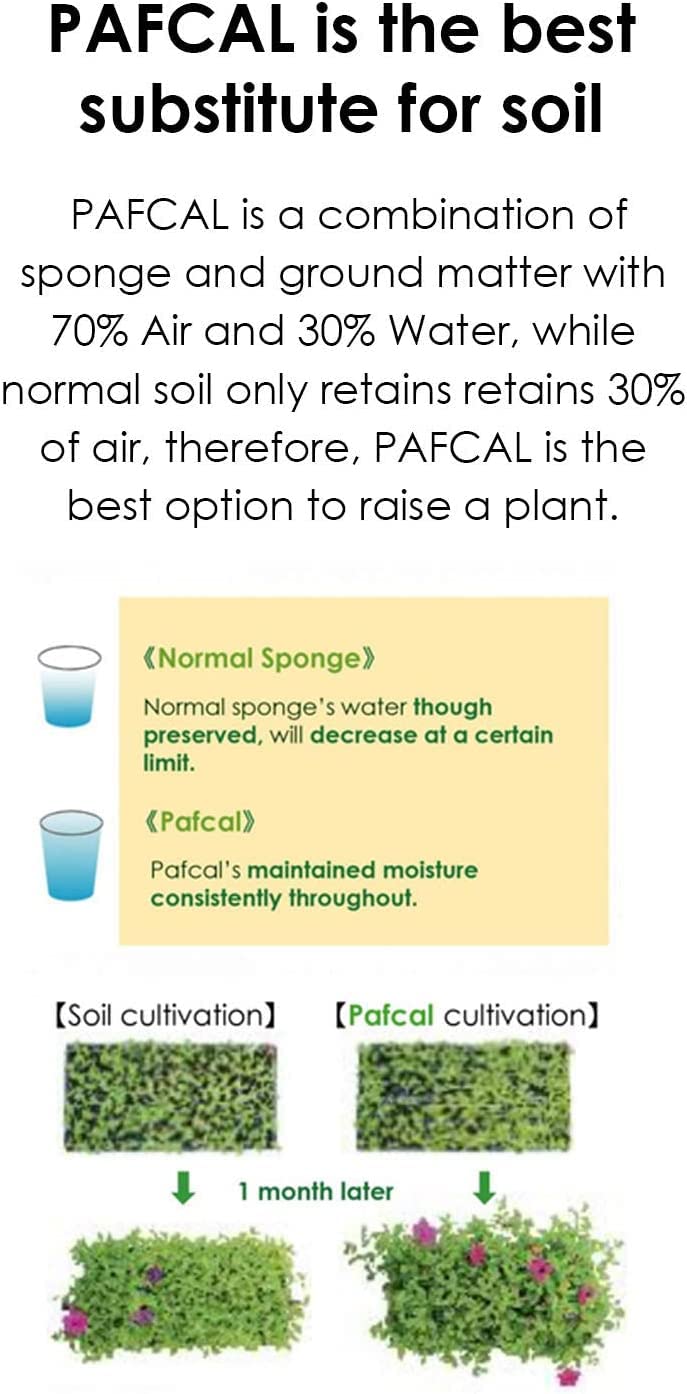 PAFCAL is the best substitute for soil

PAFCAL is a combination of sponge and ground matter with 70% Air and 30% Water, while normal soil only retains retains 30% of air, therefore, PAFCAL is the best option to raise a plant.

《Normal Sponge》

Normal sponge's water though preserved, will decrease at a certain limit.

《Pafcal》

Pafcal's maintained moisture consistently throughout.

【Soil cultivation】

【Pafcal cultivation】

1 month later